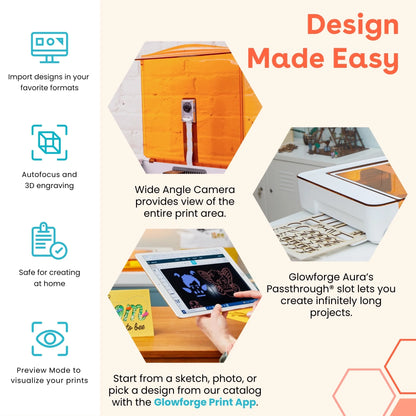 Import designs in your favorite formats

Autofocus and 3D engraving

Safe for creating at home

Preview Mode to visualize your prints

Design Made Easy

Wide Angle Camera provides view of the entire print area.

Glowforge Aura's Passthrough® slot lets you create infinitely long projects.

Start from a sketch, photo, or pick a design from our catalog with the Glowforge Print App.